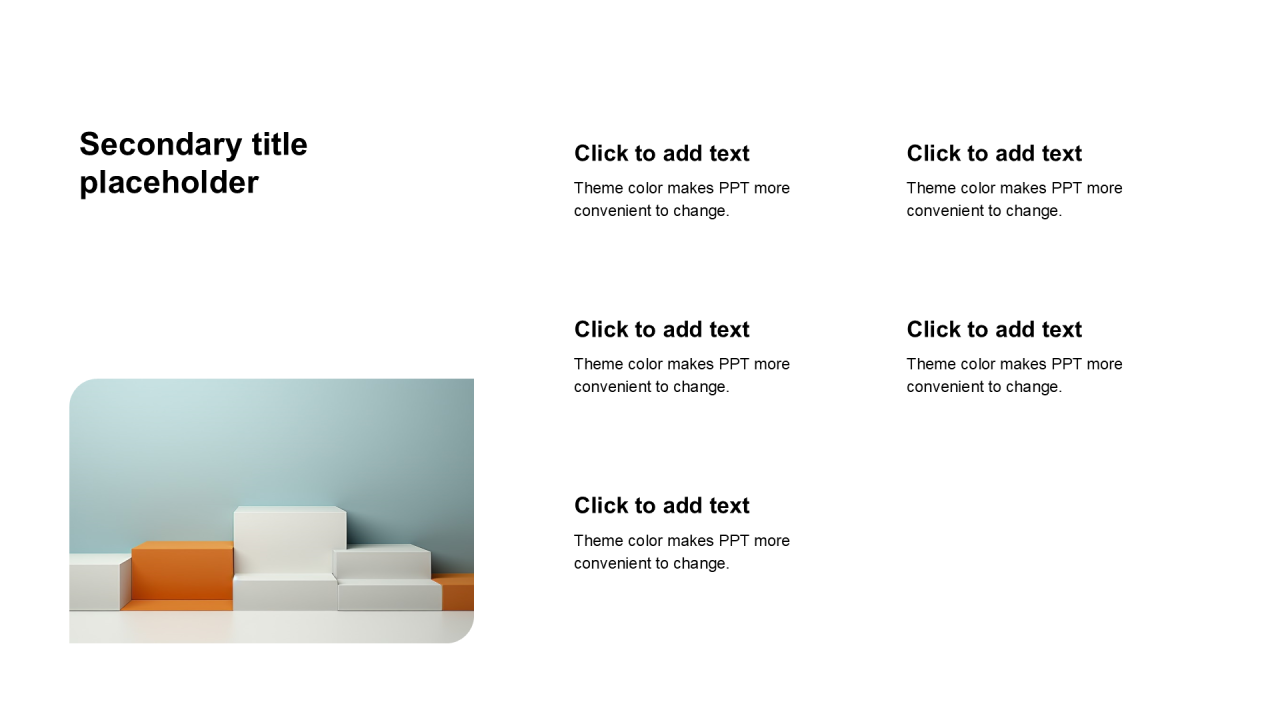 Secondary title placeholder

Click to add text

Theme color makes PPT more convenient to change.

Click to add text

Theme color makes PPT more convenient to change.

Click to add text

Theme color makes PPT more convenient to change.

Click to add text

Theme color makes PPT more convenient to change.

Click to add text

Theme color makes PPT more convenient to change.